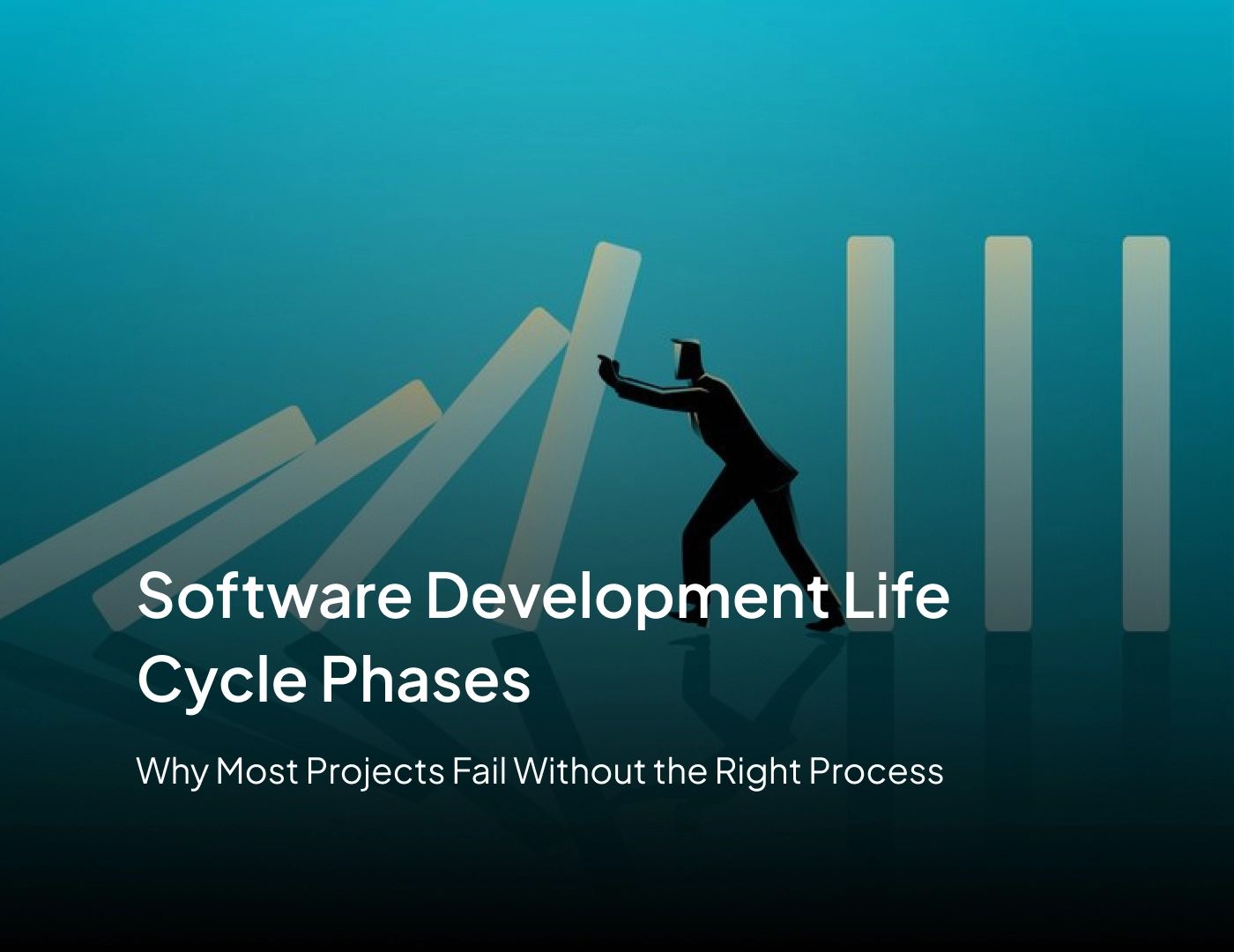 Software Development Life Cycle Phases

Why Most Projects Fail Without the Right Process